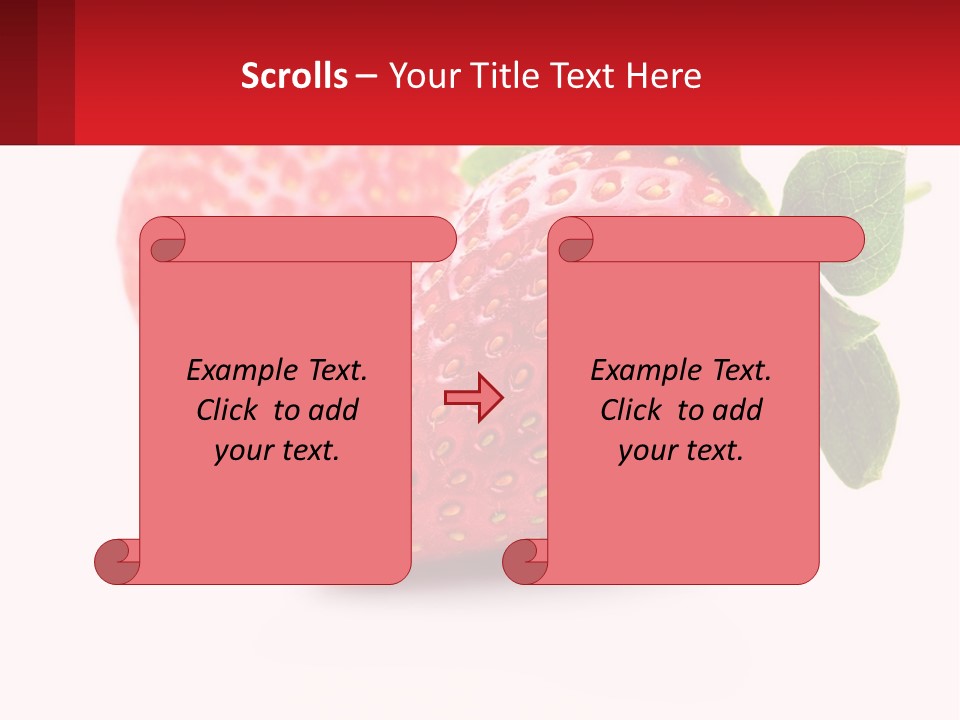 Scrolls – Your Title Text Here

Example Text. Click to add your text.

Example Text. Click to add your text.